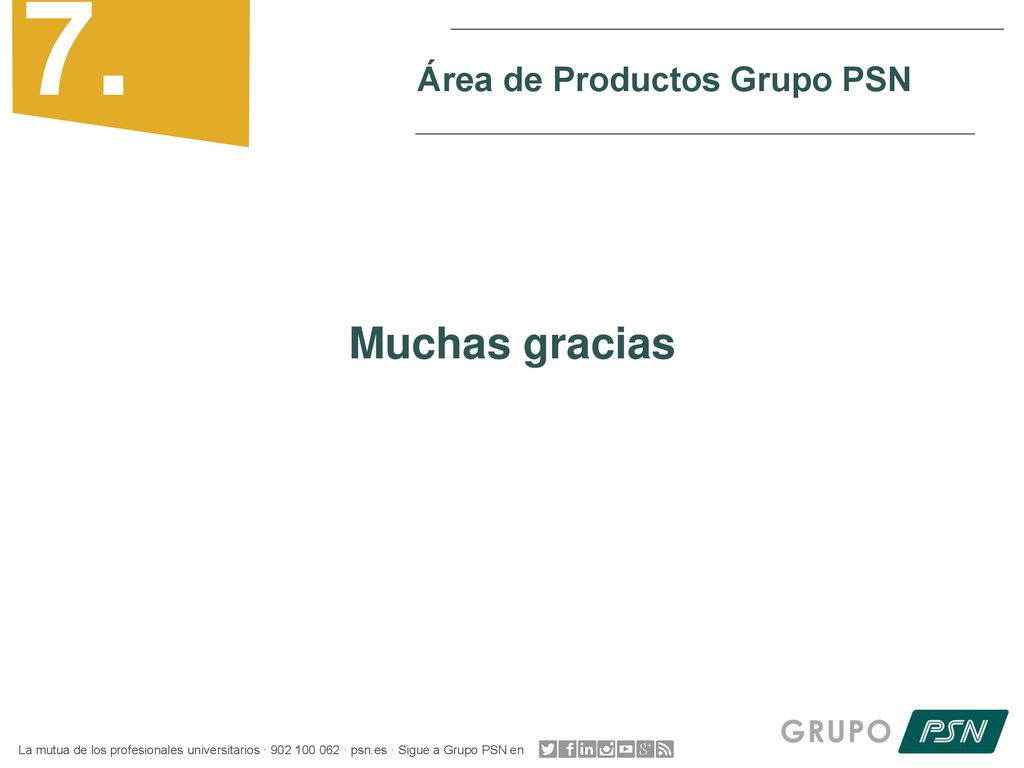 7.

Área de Productos Grupo PSN

Muchas gracias

La mutua de los profesionales universitarios · 902 100 062 · psn.es · Sigue a Grupo PSN en

GRUPO PSN